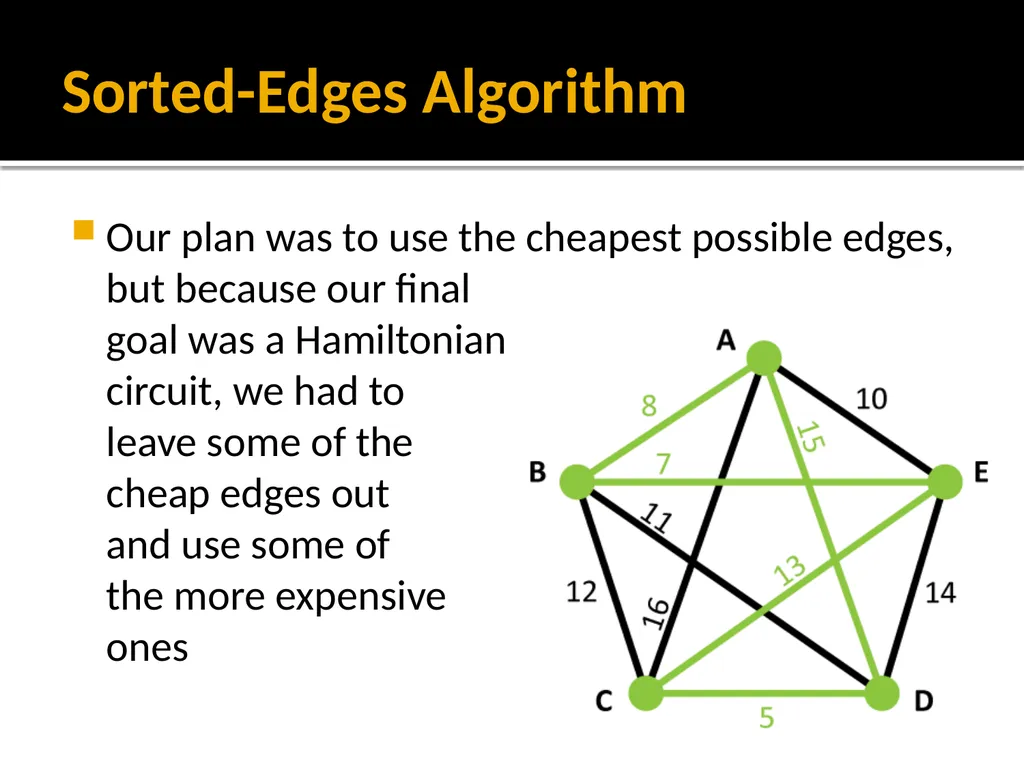 Sorted-Edges Algorithm

Our plan was to use the cheapest possible edges, but because our final goal was a Hamiltonian circuit, we had to leave some of the cheap edges out and use some of the more expensive ones

A
B
E
C
D
8
10
15
7
11
13
12
16
14
5